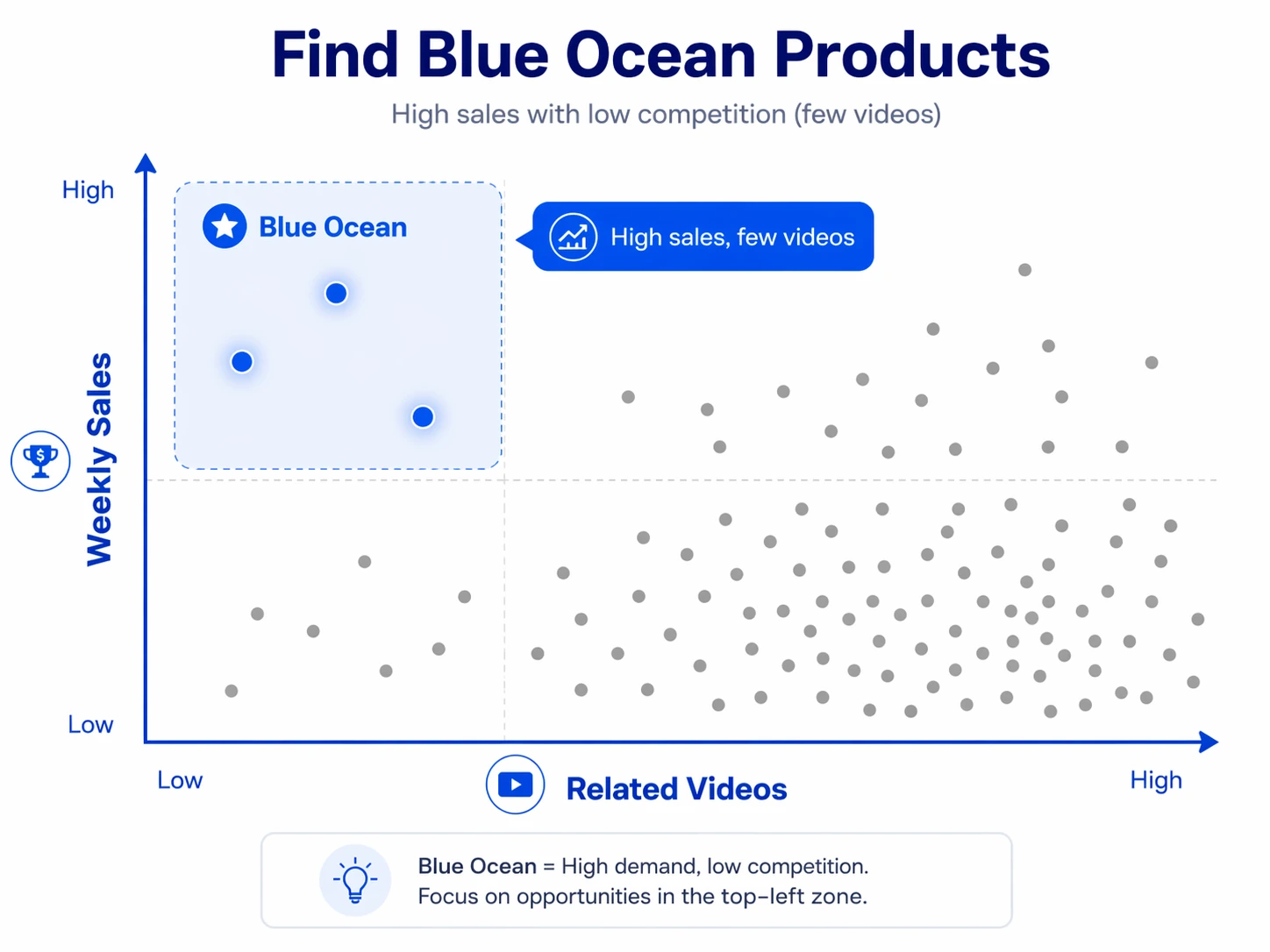 Find Blue Ocean Products

High sales with low competition (few videos)

High

Blue Ocean

High sales, few videos

Weekly Sales

Low

Low

Related Videos

High

Blue Ocean = High demand, low competition.
Focus on opportunities in the top-left zone.